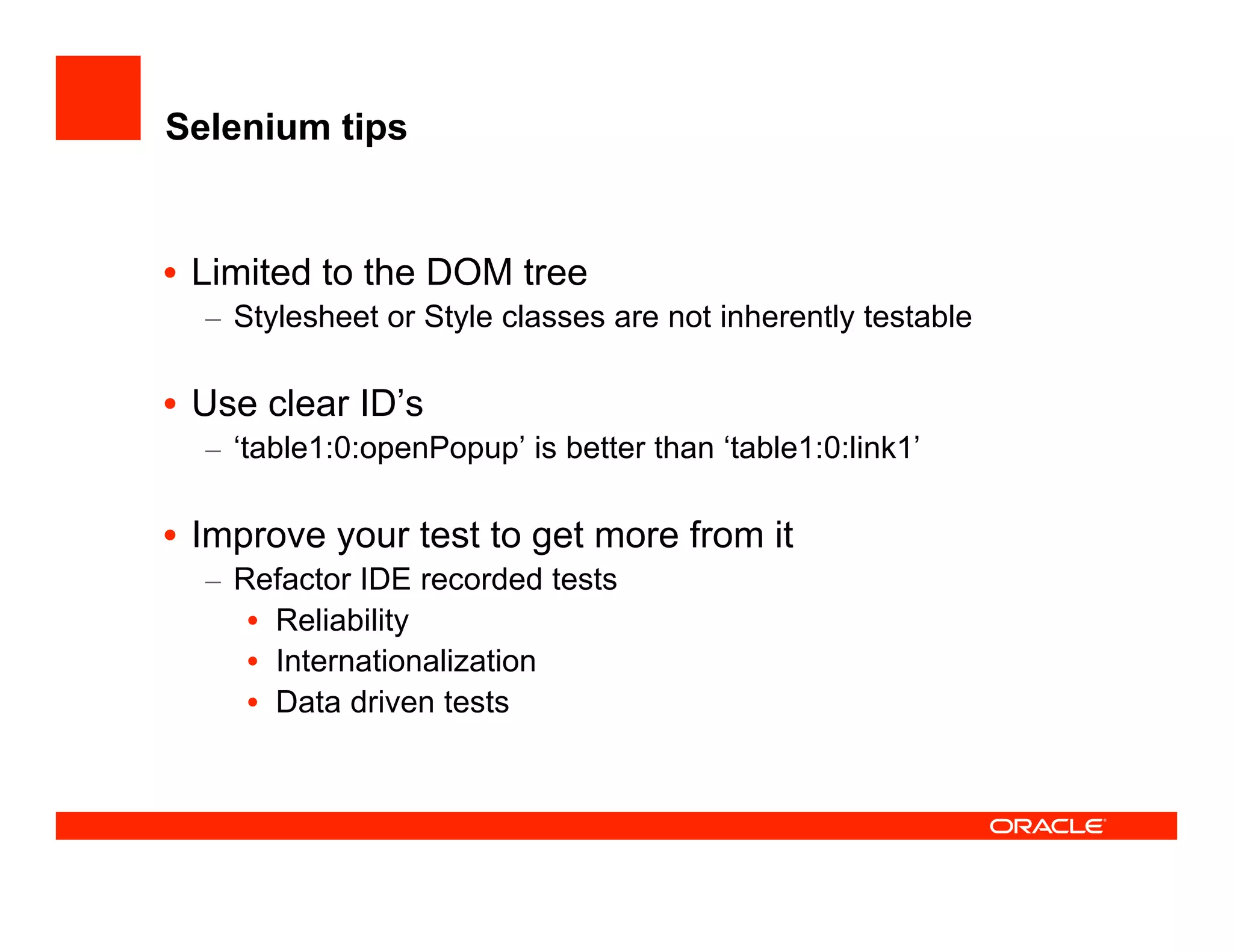 Selenium tips

• Limited to the DOM tree
– Stylesheet or Style classes are not inherently testable

• Use clear ID’s
– ‘table1:0:openPopup’ is better than ‘table1:0:link1’

• Improve your test to get more from it
– Refactor IDE recorded tests
• Reliability
• Internationalization
• Data driven tests

ORACLE